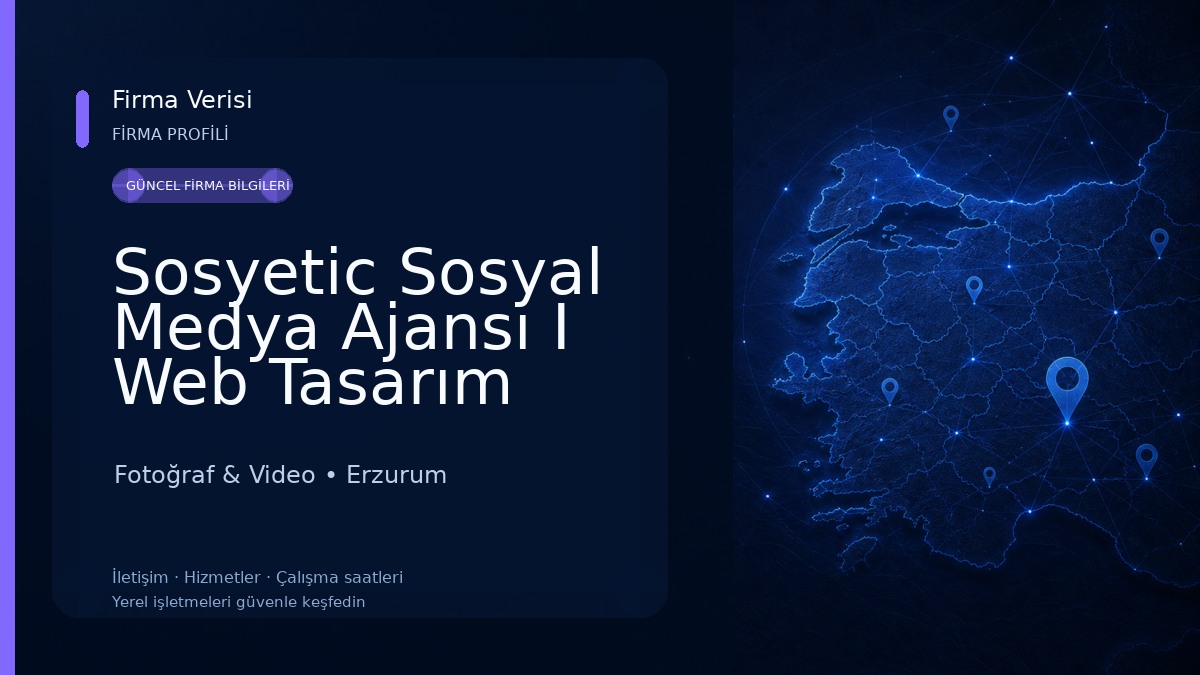 Firma Verisi
FİRMA PROFİLİ

GÜNCEL FİRMA BİLGİLERİ

Sosyetic Sosyal Medya Ajansı I Web Tasarım

Fotoğraf & Video • Erzurum

İletişim · Hizmetler · Çalışma saatleri
Yerel işletmeleri güvenle keşfedin